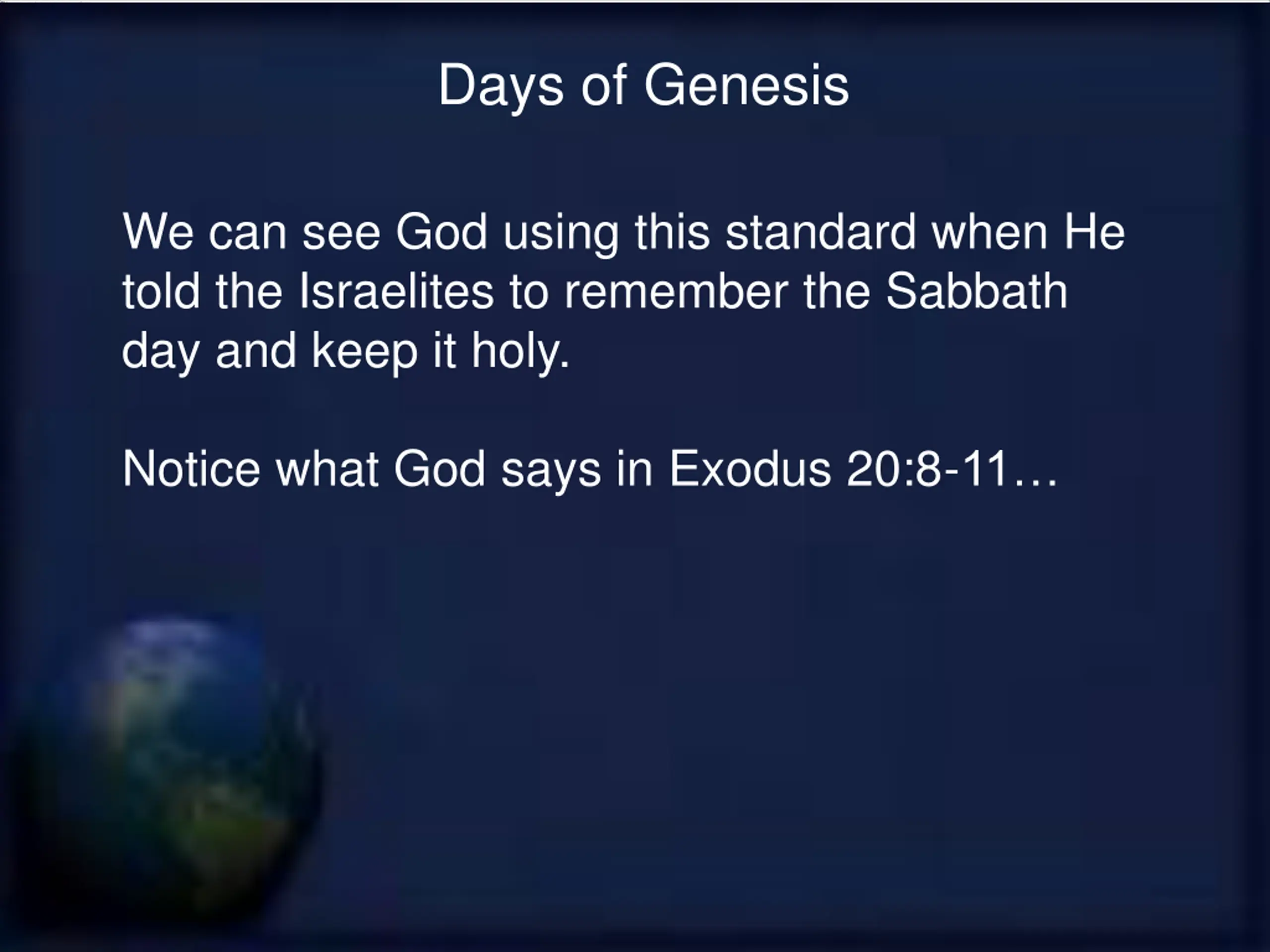 Days of Genesis

We can see God using this standard when He told the Israelites to remember the Sabbath day and keep it holy.

Notice what God says in Exodus 20:8-11…